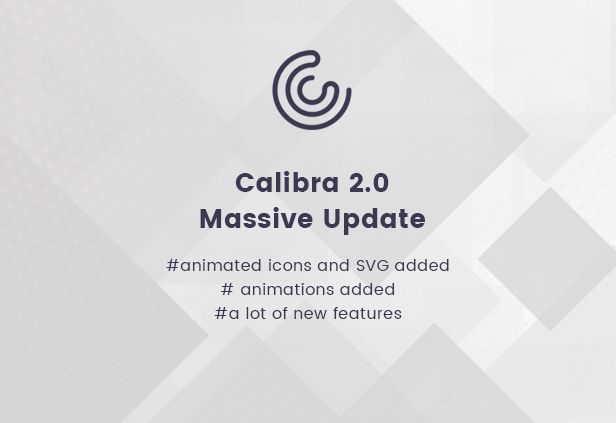 Calibra 2.0
Massive Update

#animated icons and SVG added
# animations added
#a lot of new features